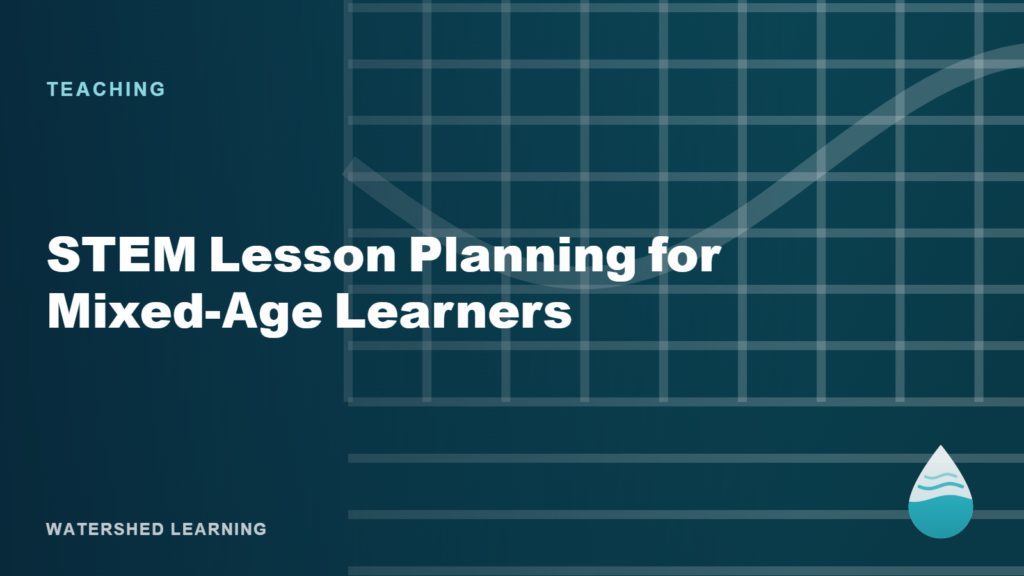 TEACHING

STEM Lesson Planning for Mixed-Age Learners

WATERSHED LEARNING